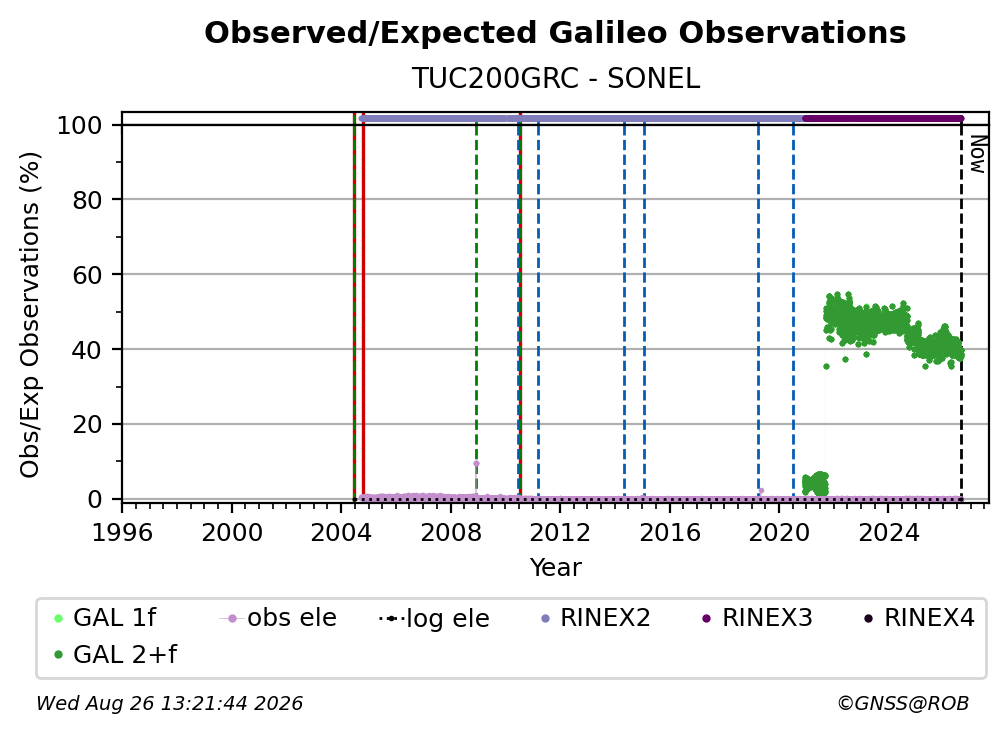 Observed/Expected Galileo Observations

TUC200GRC - SONEL

Obs/Exp Observations (%)

100
80
60
40
20
0

Now

1996 2000 2004 2008 2012 2016 2020 2024

Year

GAL 1f
obs ele
log ele
RINEX2
RINEX3
RINEX4
GAL 2+f

Wed Aug 26 13:21:44 2026

©GNSS@ROB